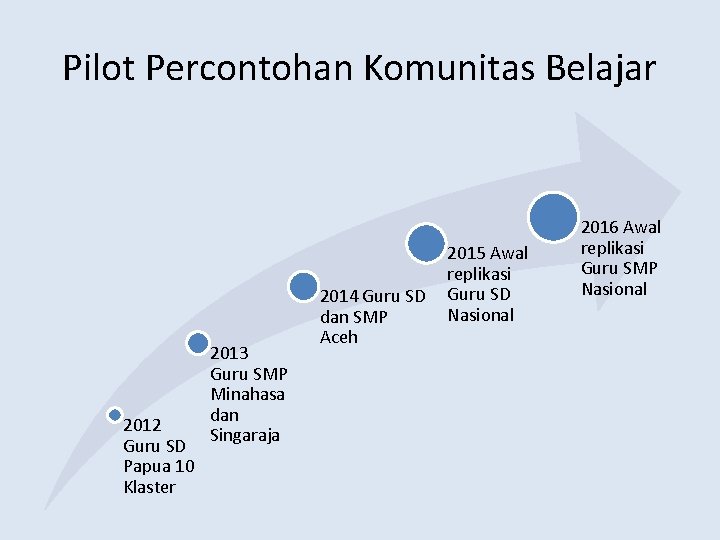 Pilot Percontohan Komunitas Belajar

2012 Guru SD Papua 10 Klaster

2013 Guru SMP Minahasa dan Singaraja

2014 Guru SD dan SMP Aceh

2015 Awal replikasi Guru SD Nasional

2016 Awal replikasi Guru SMP Nasional